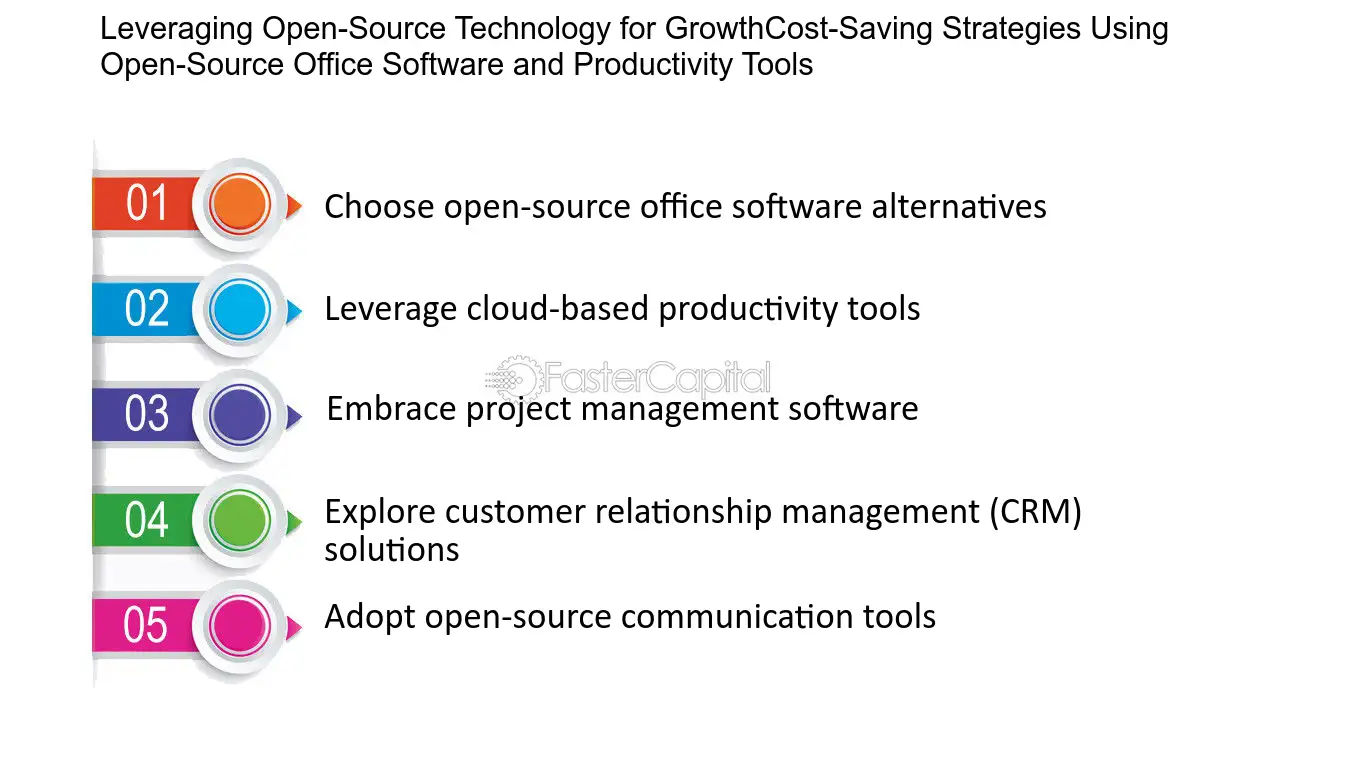 Leveraging Open-Source Technology for GrowthCost-Saving Strategies Using Open-Source Office Software and Productivity Tools

01 Choose open-source office software alternatives

02 Leverage cloud-based productivity tools

FasterCapital

03 Embrace project management software

04 Explore customer relationship management (CRM) solutions

05 Adopt open-source communication tools